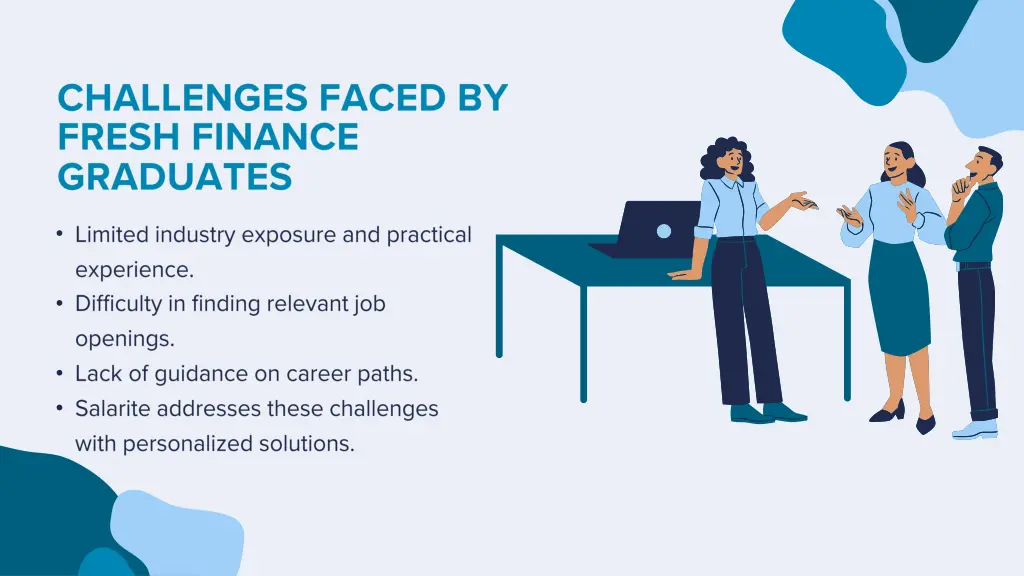 CHALLENGES FACED BY FRESH FINANCE GRADUATES

• Limited industry exposure and practical experience.
• Difficulty in finding relevant job openings.
• Lack of guidance on career paths.
• Salarite addresses these challenges with personalized solutions.